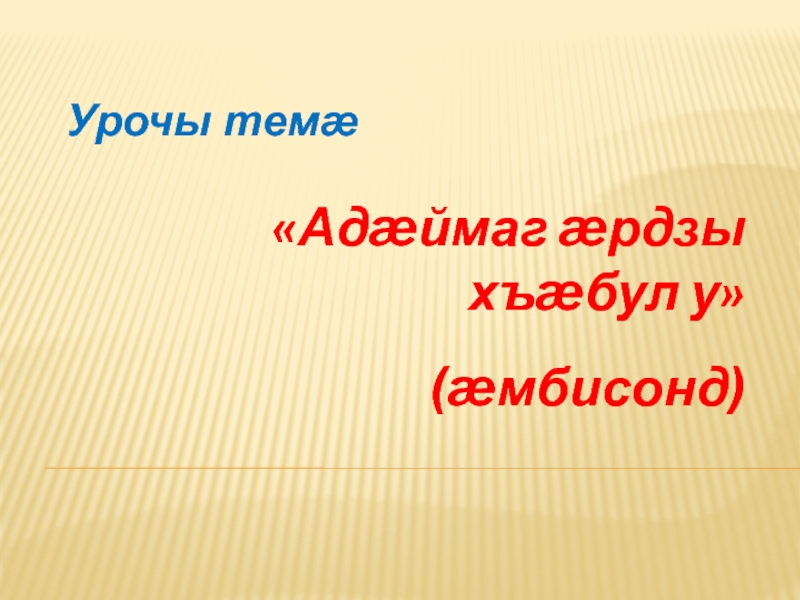 Урочы темæ

«Адæймаг æрдзы хъæбул у»

(æмбисонд)